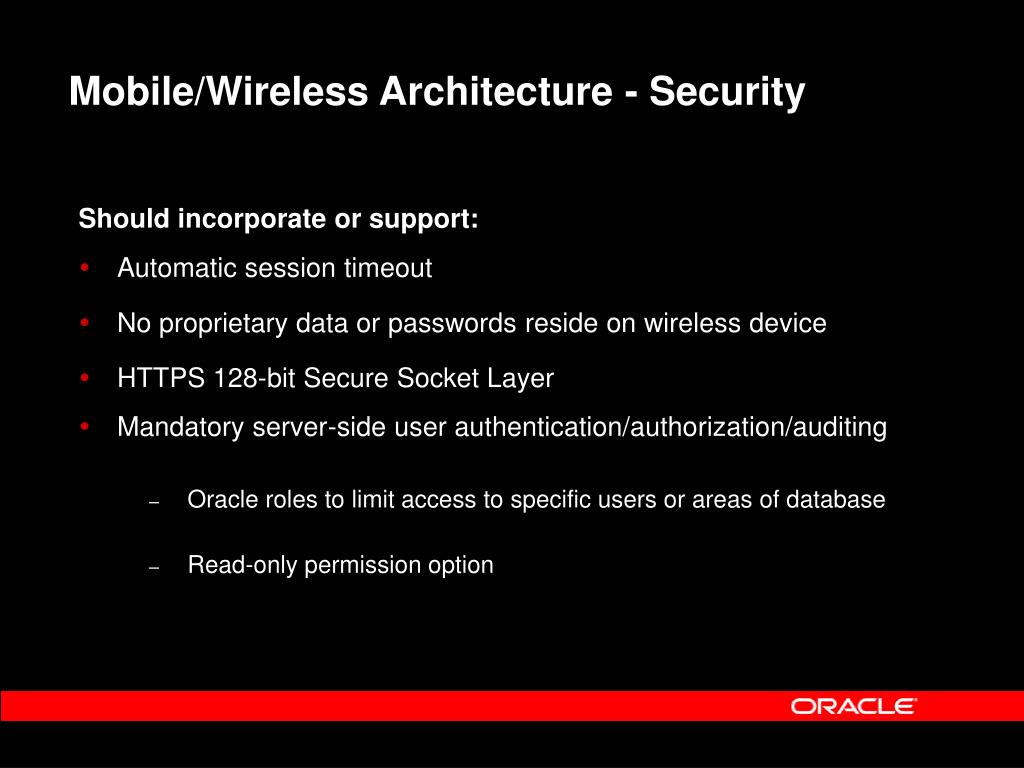 Mobile/Wireless Architecture - Security

Should incorporate or support:

• Automatic session timeout
• No proprietary data or passwords reside on wireless device
• HTTPS 128-bit Secure Socket Layer
• Mandatory server-side user authentication/authorization/auditing
– Oracle roles to limit access to specific users or areas of database
– Read-only permission option

ORACLE